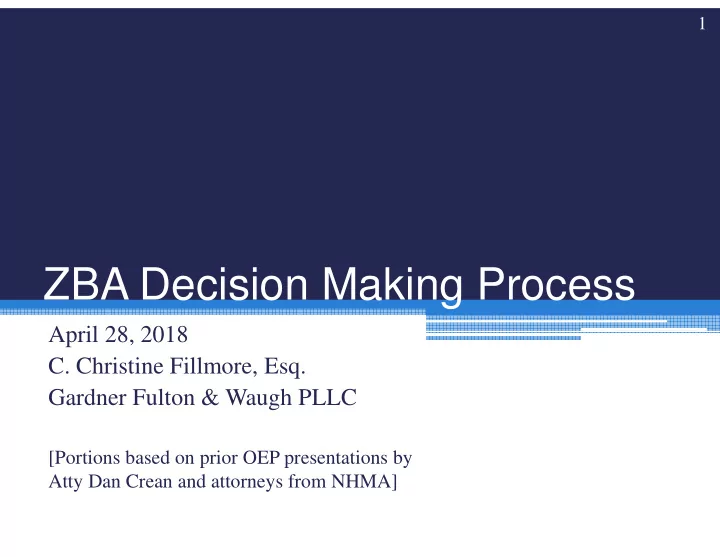 1

ZBA Decision Making Process

April 28, 2018
C. Christine Fillmore, Esq.
Gardner Fulton & Waugh PLLC

[Portions based on prior OEP presentations by Atty Dan Crean and attorneys from NHMA]